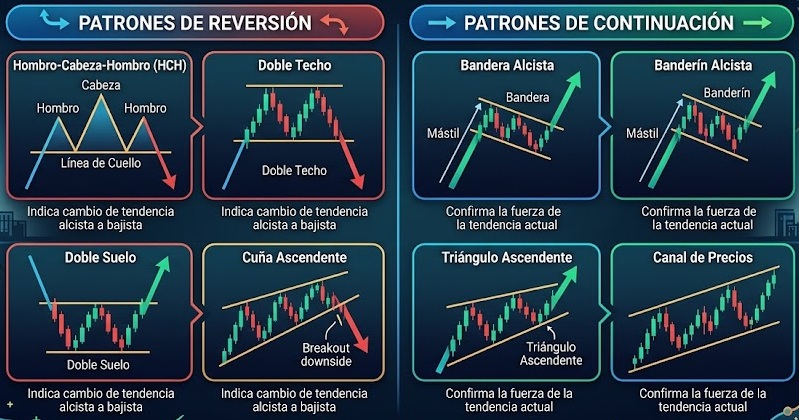 PATRONES DE REVERSIÓN

Hombro-Cabeza-Hombro (HCH)
Cabeza
Hombro
Hombro
Línea de Cuello
Indica cambio de tendencia alcista a bajista

Doble Techo
Doble Techo
Indica cambio de tendencia alcista a bajista

Doble Suelo
Doble Suelo
Indica cambio de tendencia alcista a bajista

Cuña Ascendente
Breakout downside
Indica cambio de tendencia alcista a bajista

PATRONES DE CONTINUACIÓN

Bandera Alcista
Bandera
Mástil
Confirma la fuerza de la tendencia actual

Banderín Alcista
Banderín
Mástil
Confirma la fuerza de la tendencia actual

Triángulo Ascendente
Triángulo Ascendente
Confirma la fuerza de la tendencia actual

Canal de Precios
Confirma la fuerza de la tendencia actual